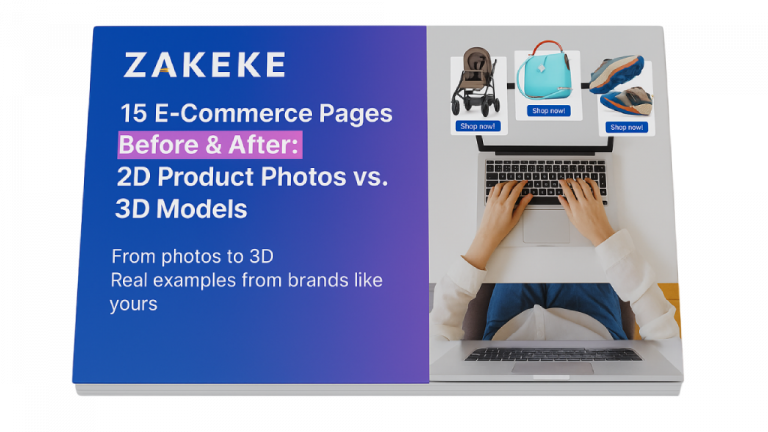 ZAKEKE

15 E-Commerce Pages Before & After: 2D Product Photos vs. 3D Models

From photos to 3D
Real examples from brands like yours

Shop now!

Shop now!

Shop now!